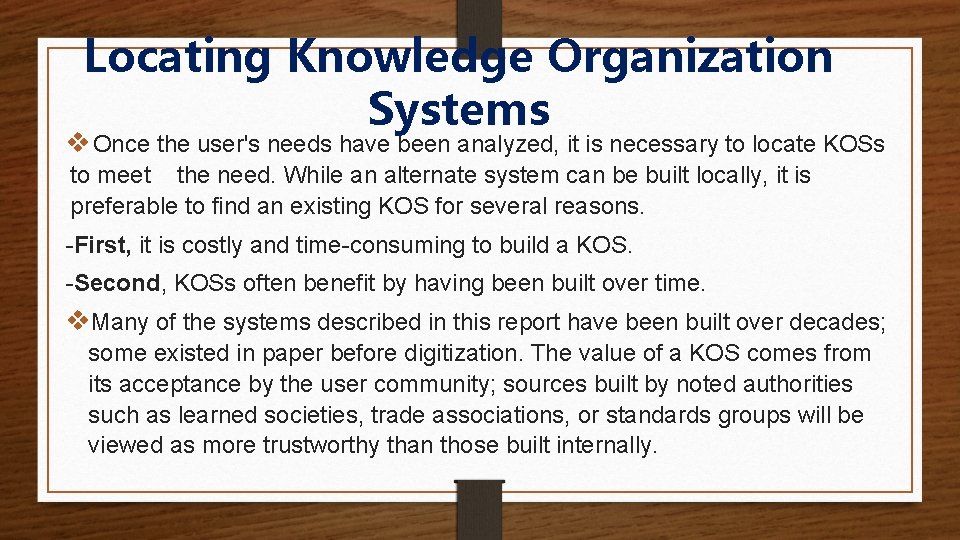 Locating Knowledge Organization Systems

❖Once the user's needs have been analyzed, it is necessary to locate KOSs to meet the need. While an alternate system can be built locally, it is preferable to find an existing KOS for several reasons.

-First, it is costly and time-consuming to build a KOS.

-Second, KOSs often benefit by having been built over time.

❖Many of the systems described in this report have been built over decades; some existed in paper before digitization. The value of a KOS comes from its acceptance by the user community; sources built by noted authorities such as learned societies, trade associations, or standards groups will be viewed as more trustworthy than those built internally.